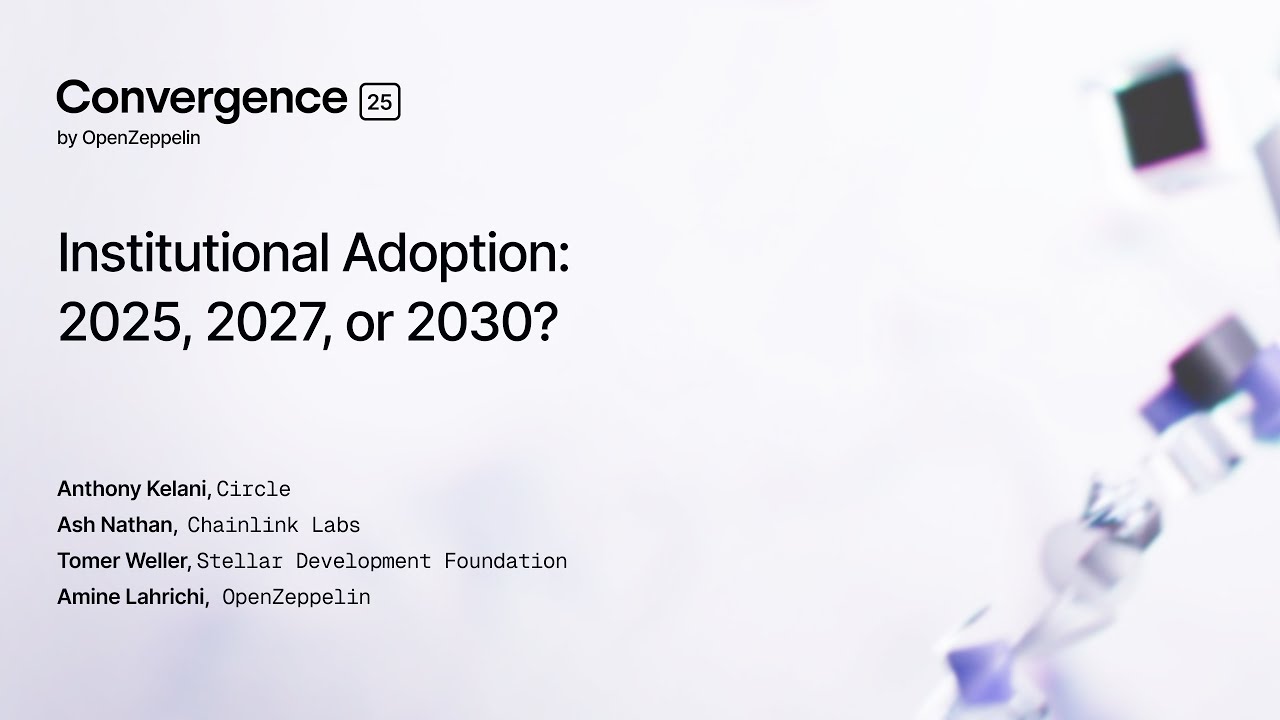 Convergence 25
by OpenZeppelin

Institutional Adoption: 2025, 2027, or 2030?

Anthony Kelani, Circle
Ash Nathan, Chainlink Labs
Tomer Weller, Stellar Development Foundation
Amine Lahrichi, OpenZeppelin